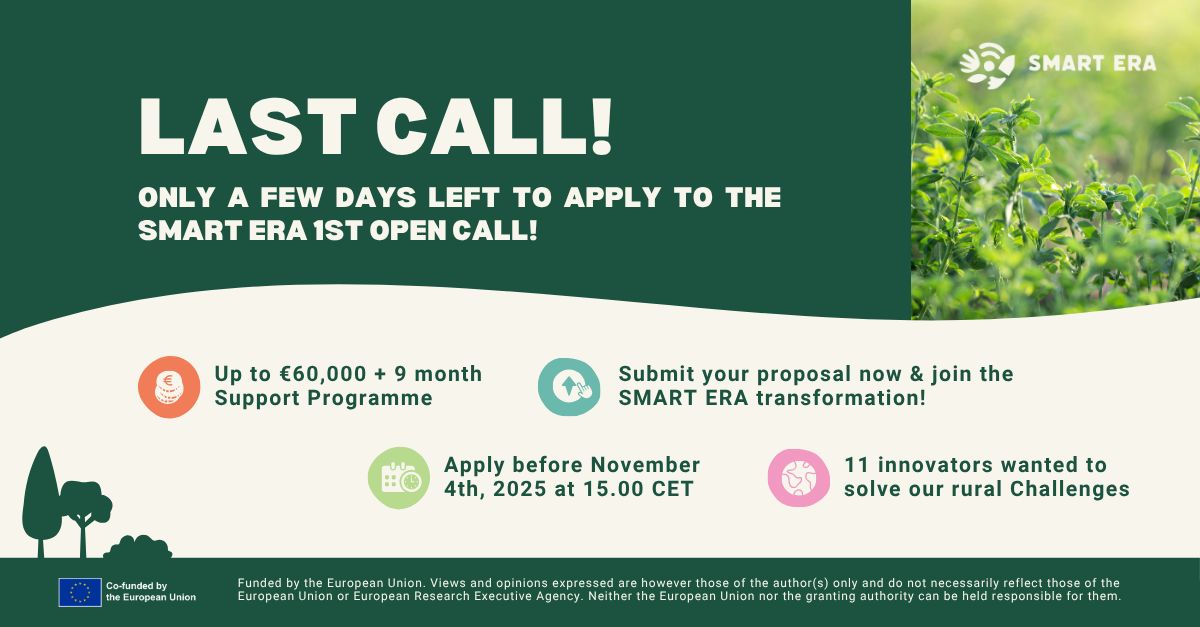 SMART ERA

LAST CALL!

ONLY A FEW DAYS LEFT TO APPLY TO THE SMART ERA 1ST OPEN CALL!

Up to €60,000 + 9 month Support Programme

Submit your proposal now & join the SMART ERA transformation!

Apply before November 4th, 2025 at 15.00 CET

11 innovators wanted to solve our rural Challenges

Co-funded by the European Union

Funded by the European Union. Views and opinions expressed are however those of the author(s) only and do not necessarily reflect those of the European Union or European Research Executive Agency. Neither the European Union nor the granting authority can be held responsible for them.